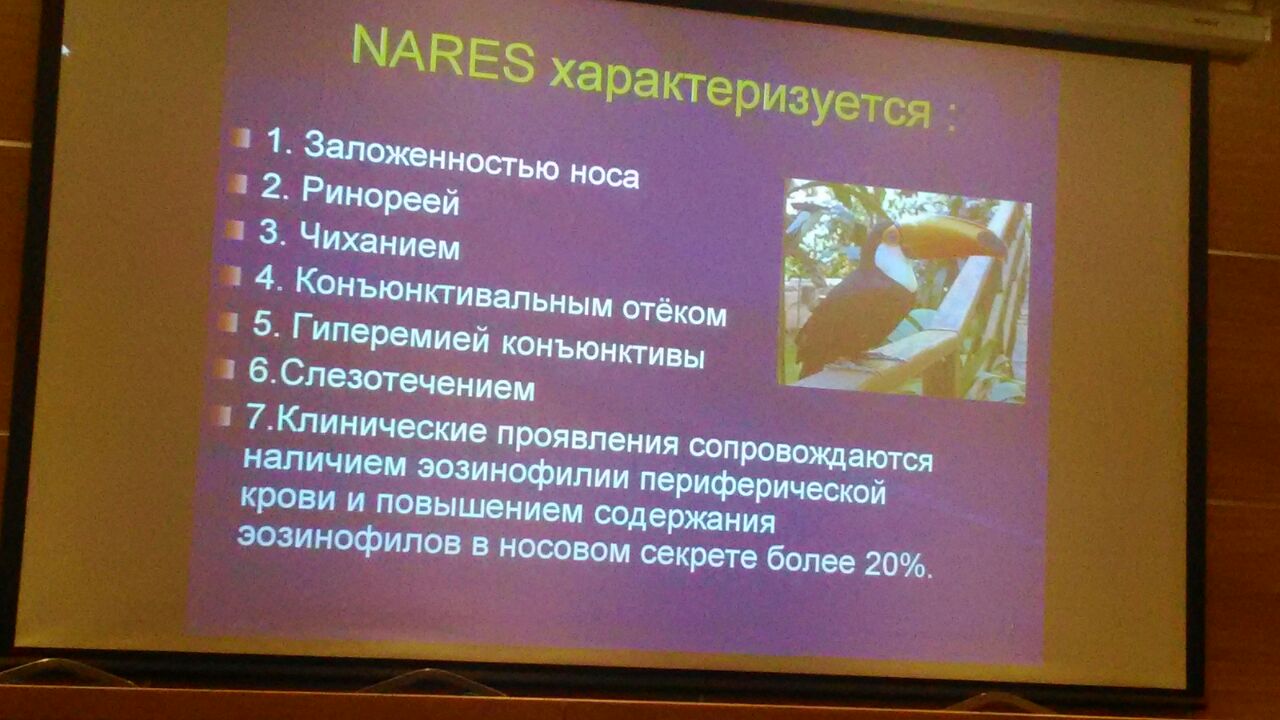 NARES характеризуется :

1. Заложенностью носа
2. Ринореей
3. Чиханием
4. Конъюнктивальным отёком
5. Гиперемией конъюнктивы
6.Слезотечением
7.Клинические проявления сопровождаются наличием эозинофилии периферической крови и повышением содержания эозинофилов в носовом секрете более 20%.